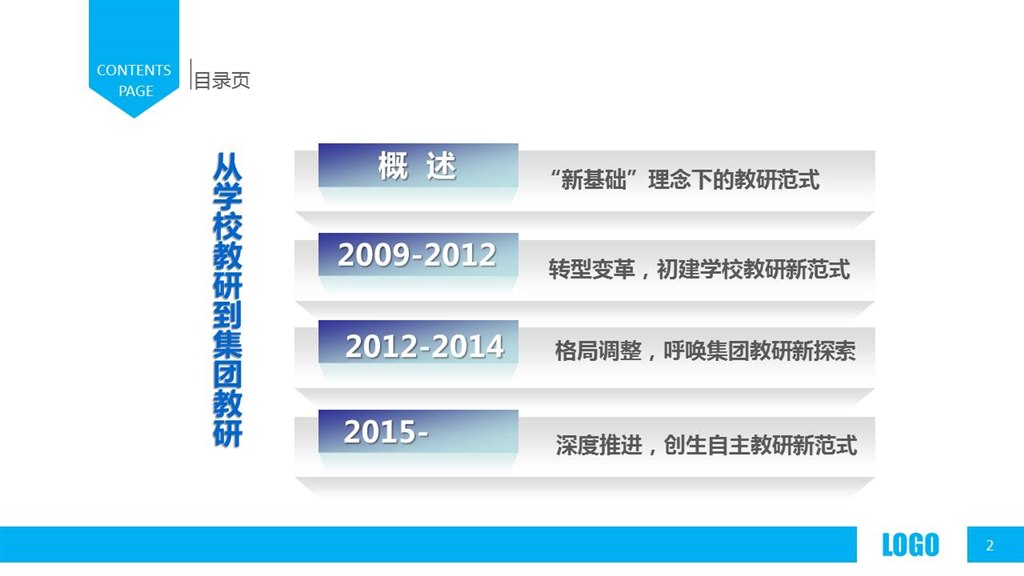 CONTENTS PAGE

目录页

从学校教研到集团教研

概 述

“新基础”理念下的教研范式

2009-2012

转型变革，初建学校教研新范式

2012-2014

格局调整，呼唤集团教研新探索

2015-

深度推进，创生自主教研新范式

LOGO

2